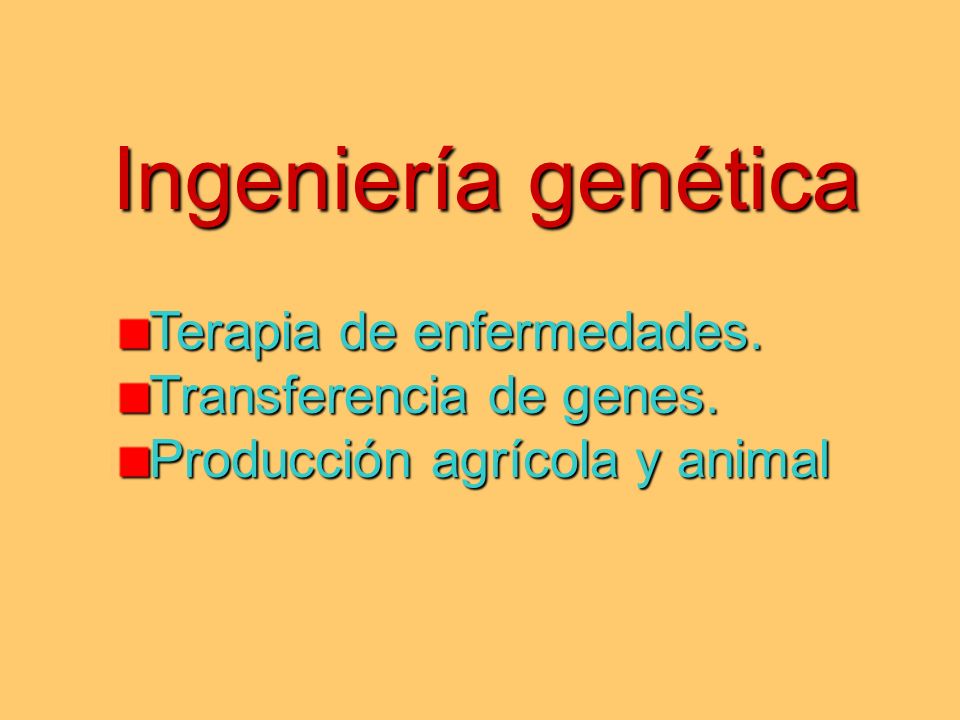 Ingeniería genética

Terapia de enfermedades.
Transferencia de genes.
Producción agrícola y animal